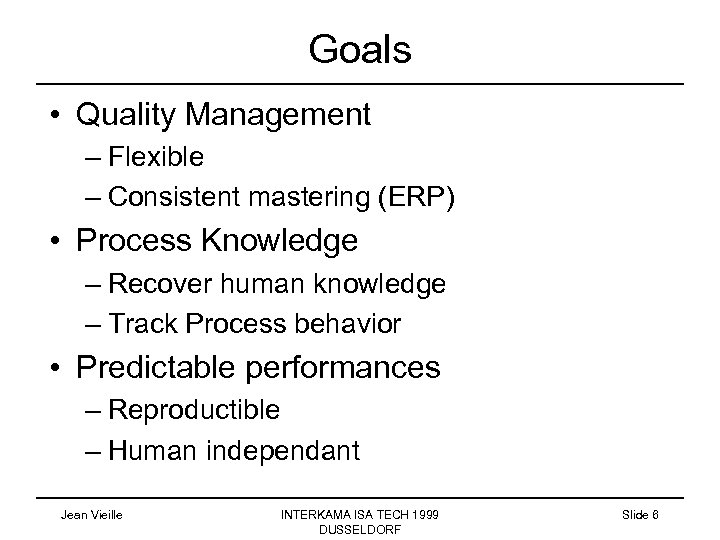 Goals

• Quality Management
– Flexible
– Consistent mastering (ERP)

• Process Knowledge
– Recover human knowledge
– Track Process behavior

• Predictable performances
– Reproductible
– Human independant

Jean Vieille

INTERKAMA ISA TECH 1999
DUSSELDORF

Slide 6